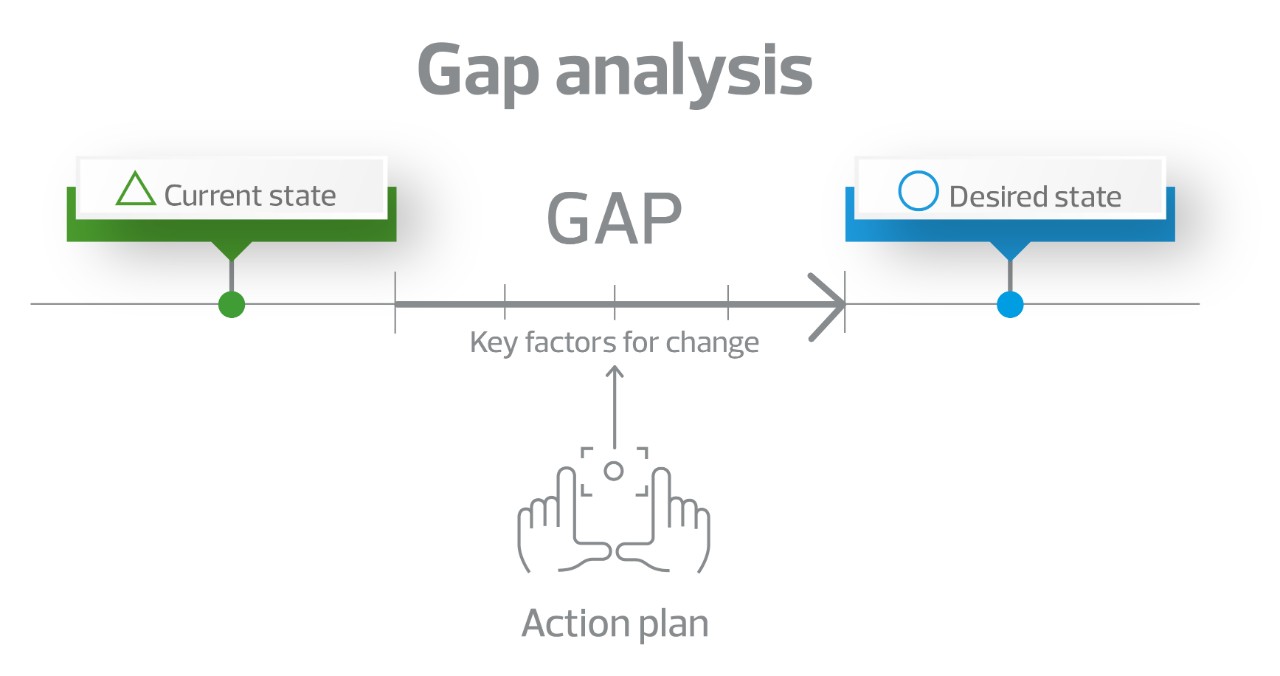 Gap analysis

Current state

GAP

Desired state

Key factors for change

Action plan